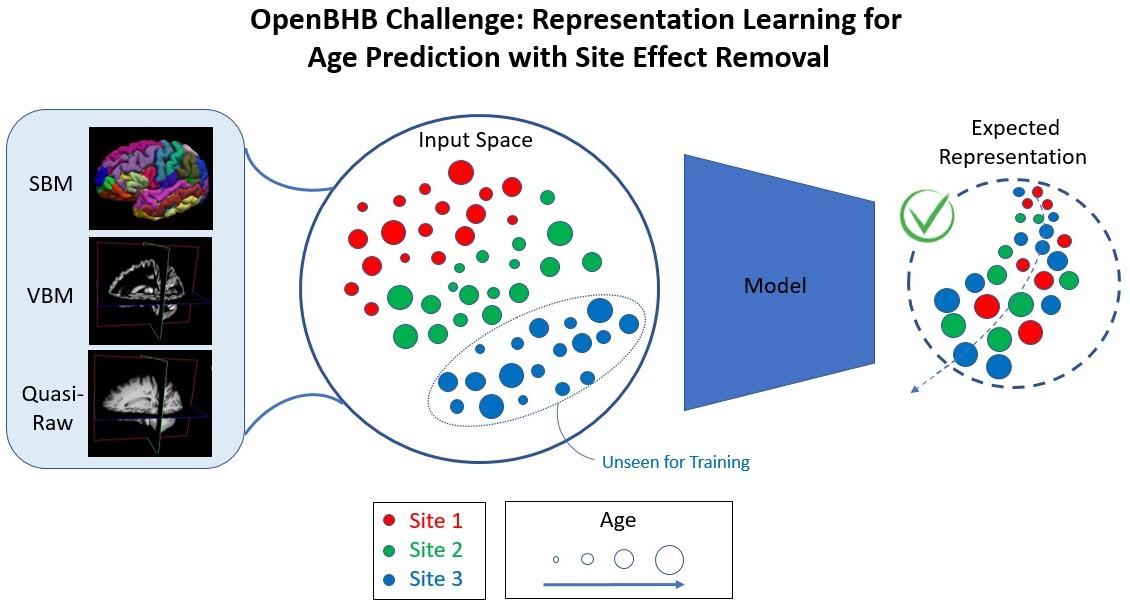 OpenBHB Challenge: Representation Learning for Age Prediction with Site Effect Removal

SBM

VBM

Quasi-Raw

Input Space

Unseen for Training

Model

Expected Representation

Site 1
Site 2
Site 3

Age